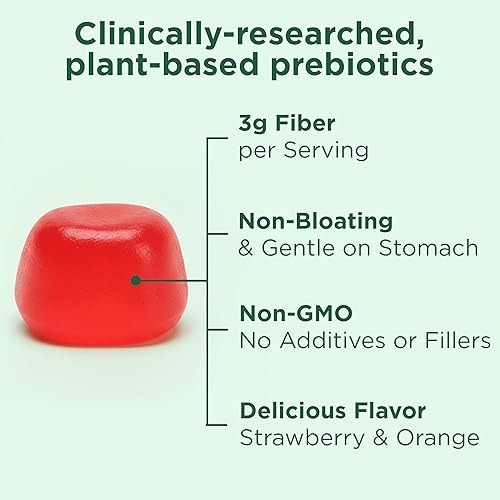 Clinically-researched, plant-based prebiotics

3g Fiber
per Serving

Non-Bloating
& Gentle on Stomach

Non-GMO
No Additives or Fillers

Delicious Flavor
Strawberry & Orange